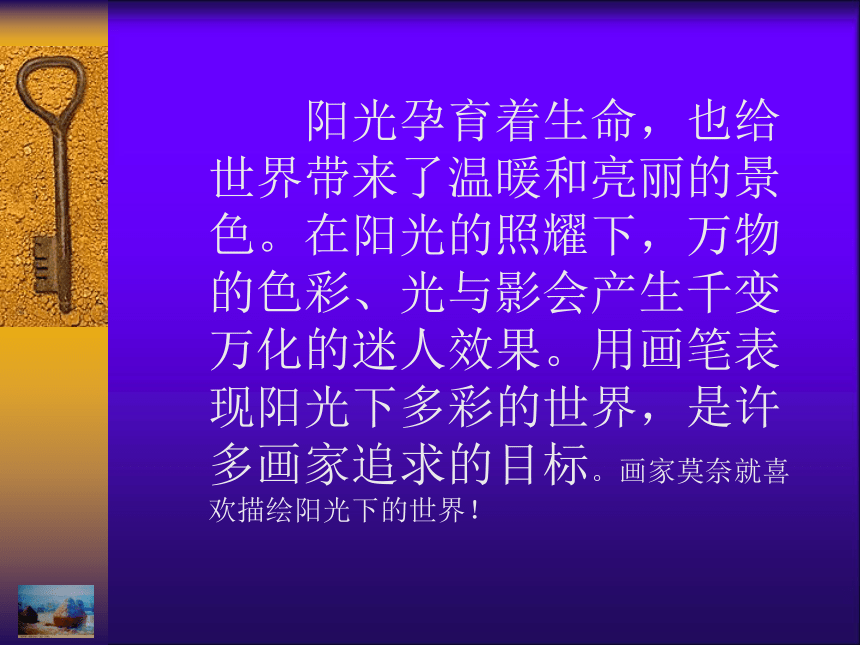 阳光孕育着生命，也给世界带来了温暖和亮丽的景色。在阳光的照耀下，万物的色彩、光与影会产生千变万化的迷人效果。用画笔表现阳光下多彩的世界，是许多画家追求的目标。画家莫奈就喜欢描绘阳光下的世界！